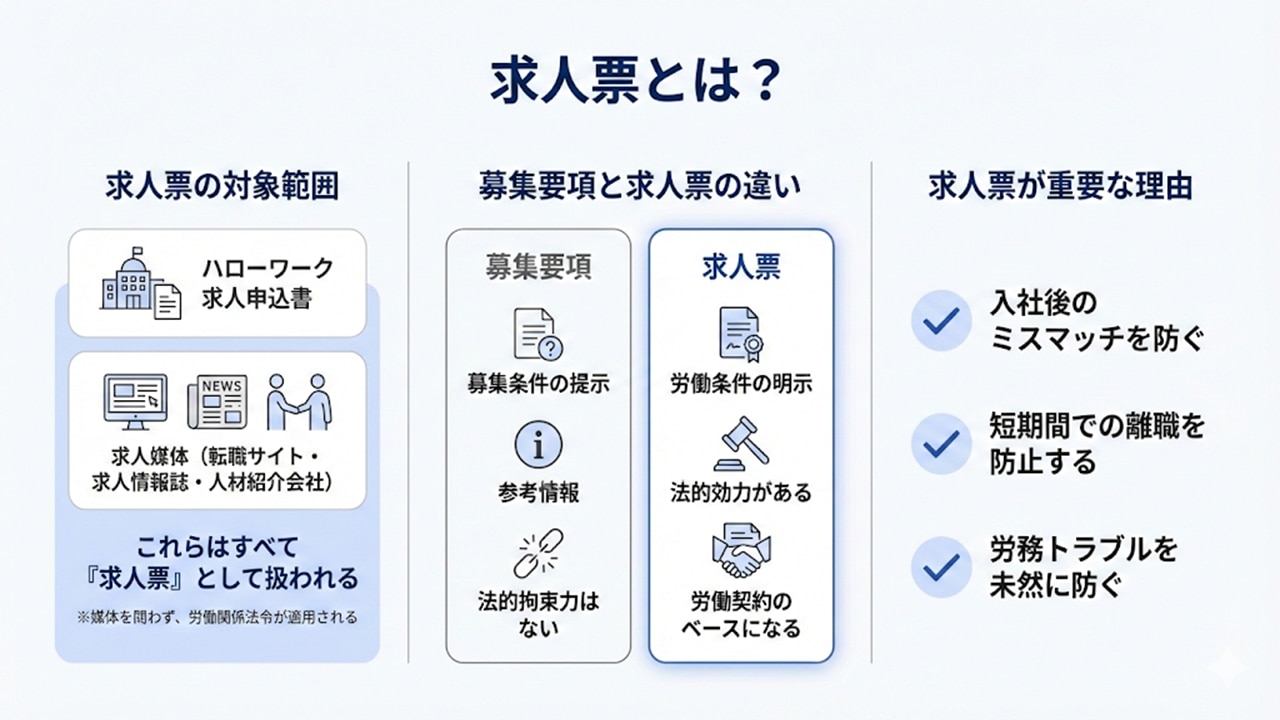 求人票とは？

求人票の対象範囲

ハローワーク
求人申込書

NEWS

求人媒体（転職サイト・求人情報誌・人材紹介会社）

これらはすべて『求人票』として扱われる

※媒体を問わず、労働関係法令が適用される

募集要項と求人票の違い

募集要項

募集条件の提示

参考情報

法的拘束力はない

求人票

労働条件の明示

法的効力がある

労働契約のベースになる

求人票が重要な理由

入社後のミスマッチを防ぐ

短期間での離職を防止する

労務トラブルを未然に防ぐ